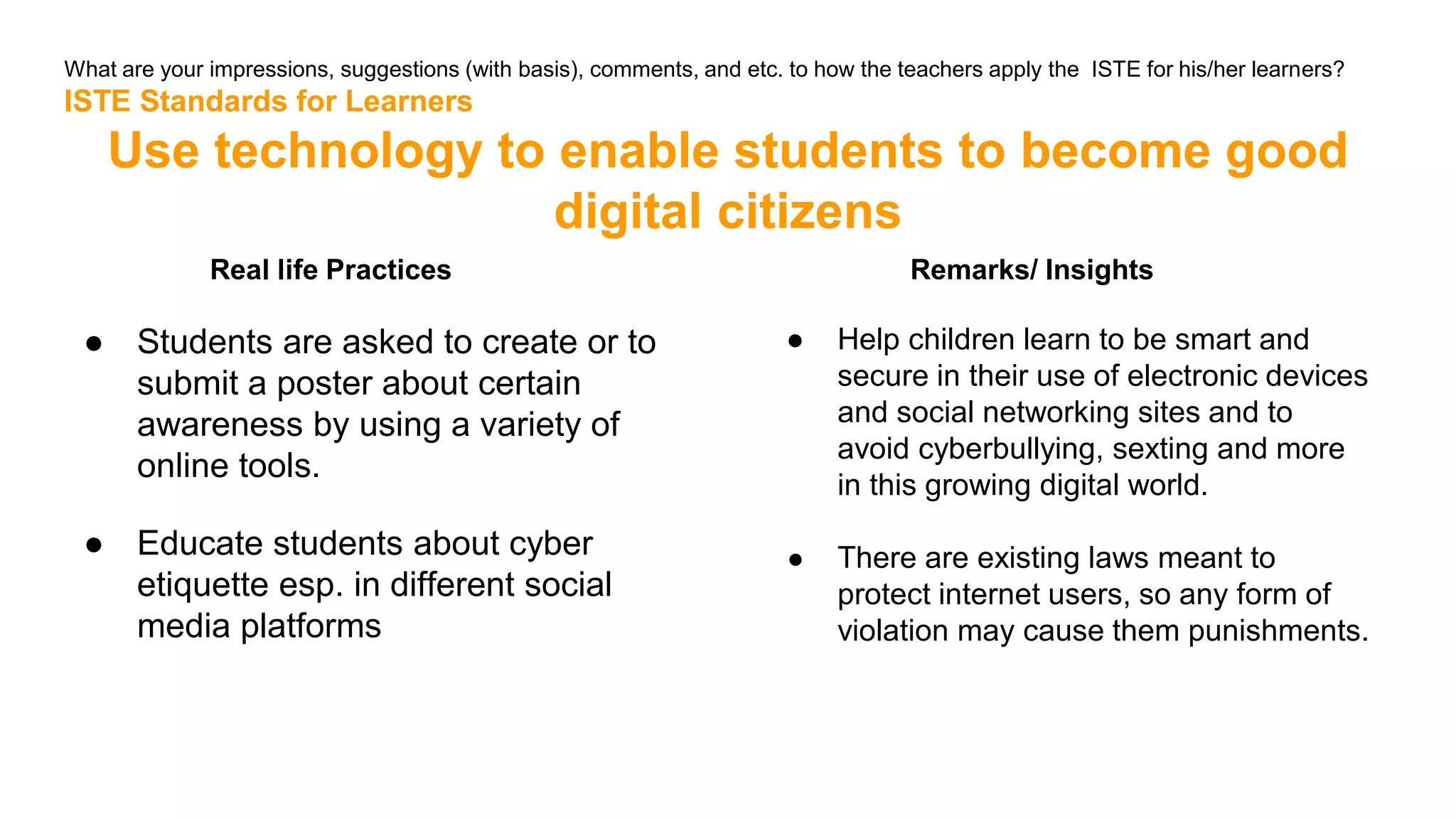 What are your impressions, suggestions (with basis), comments, and etc. to how the teachers apply the ISTE for his/her learners?
ISTE Standards for Learners

Use technology to enable students to become good digital citizens

Real life Practices

● Students are asked to create or to submit a poster about certain awareness by using a variety of online tools.

● Educate students about cyber etiquette esp. in different social media platforms

Remarks/ Insights

● Help children learn to be smart and secure in their use of electronic devices and social networking sites and to avoid cyberbullying, sexting and more in this growing digital world.

● There are existing laws meant to protect internet users, so any form of violation may cause them punishments.